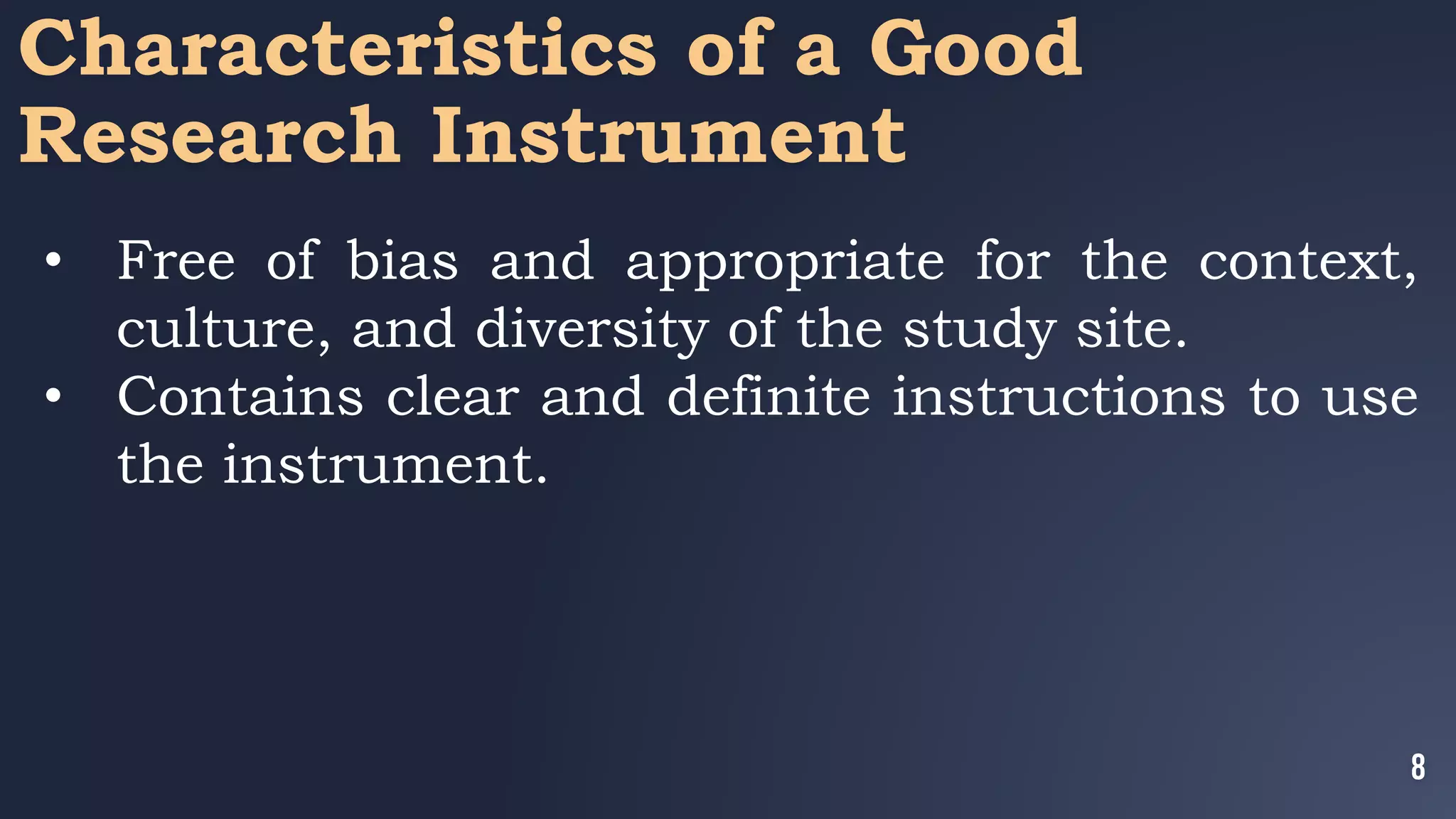 Characteristics of a Good Research Instrument

• Free of bias and appropriate for the context, culture, and diversity of the study site.
• Contains clear and definite instructions to use the instrument.

8